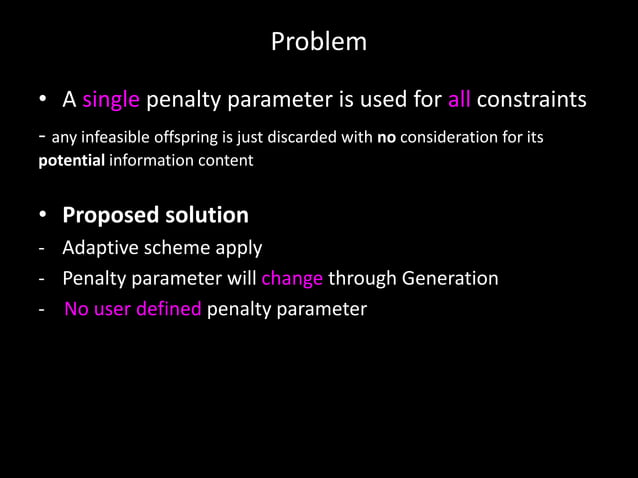 Problem

• A single penalty parameter is used for all constraints

- any infeasible offspring is just discarded with no consideration for its potential information content

• Proposed solution

- Adaptive scheme apply

- Penalty parameter will change through Generation

- No user defined penalty parameter